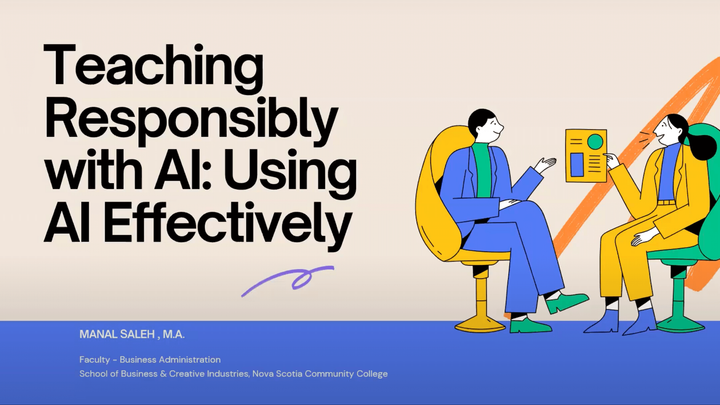 Teaching Responsibly with AI: Using AI Effectively

MANAL SALEH , M.A.

Faculty - Business Administration
School of Business & Creative Industries, Nova Scotia Community College